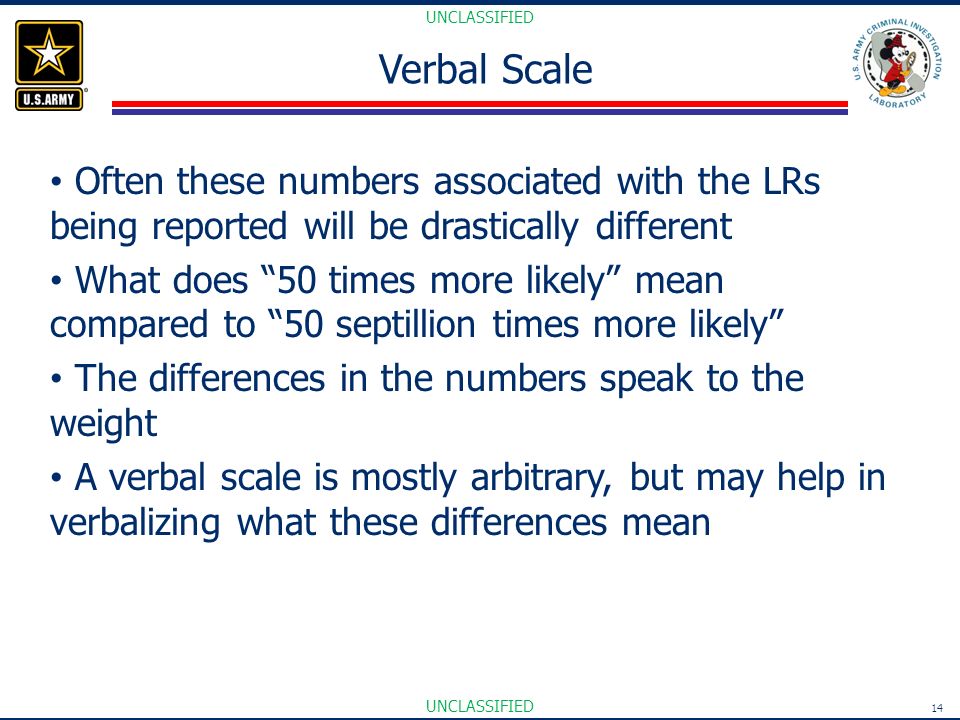 UNCLASSIFIED

U.S.ARMY

Verbal Scale

U.S. ARMY CRIMINAL INVESTIGATION LABORATORY

• Often these numbers associated with the LRs being reported will be drastically different

• What does “50 times more likely” mean compared to “50 septillion times more likely”

• The differences in the numbers speak to the weight

• A verbal scale is mostly arbitrary, but may help in verbalizing what these differences mean

UNCLASSIFIED

14